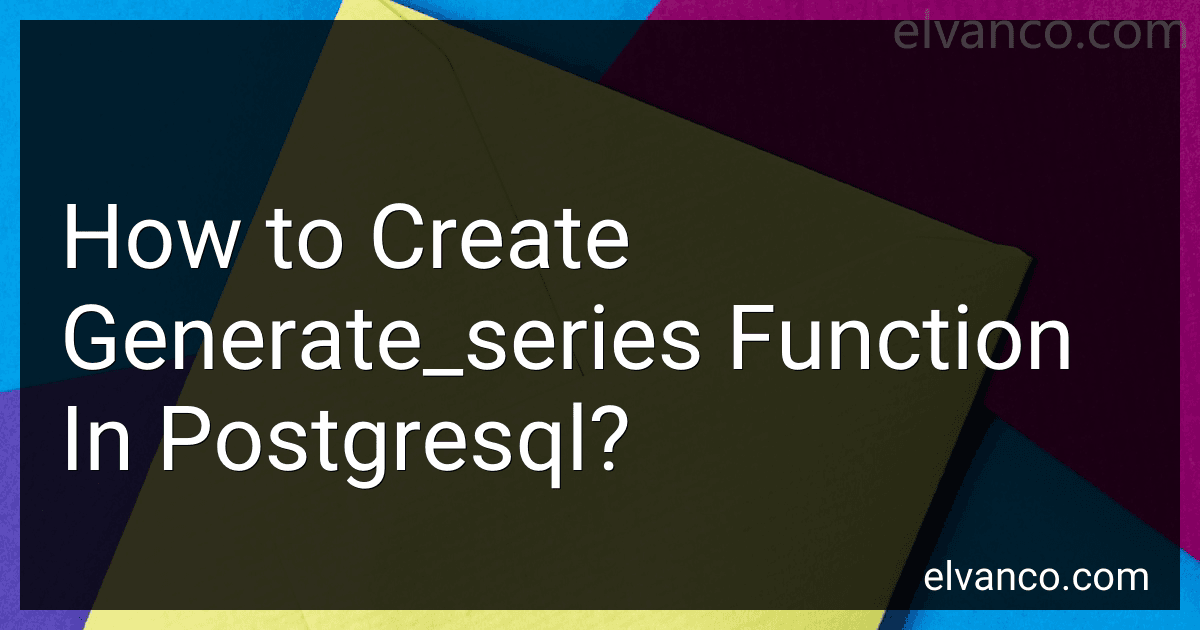 elvanco.com

How to Create Generate_series Function In Postgresql?

elvanco.com